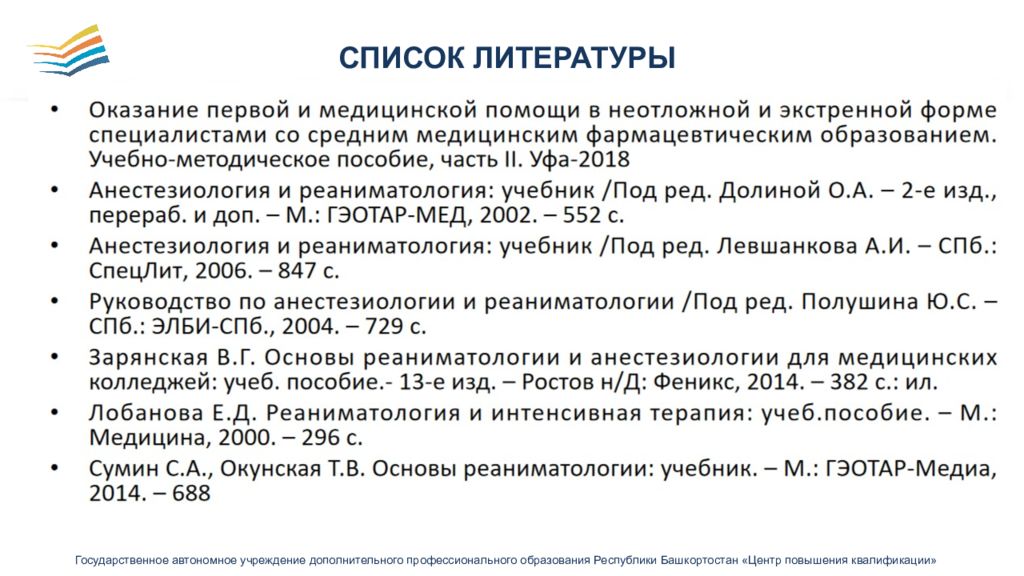 СПИСОК ЛИТЕРАТУРЫ

• Оказание первой и медицинской помощи в неотложной и экстренной форме специалистами со средним медицинским фармацевтическим образованием. Учебно-методическое пособие, часть II. Уфа-2018

• Анестезиология и реаниматология: учебник /Под ред. Долиной О.А. – 2-е изд., перераб. и доп. – М.: ГЭОТАР-МЕД, 2002. – 552 с.

• Анестезиология и реаниматология: учебник /Под ред. Левшанкова А.И. – СПб.: СпецЛит, 2006. – 847 с.

• Руководство по анестезиологии и реаниматологии /Под ред. Полушина Ю.С. – СПб.: ЭЛБИ-СПб., 2004. – 729 с.

• Зарянская В.Г. Основы реаниматологии и анестезиологии для медицинских колледжей: учеб. пособие.- 13-е изд. – Ростов н/Д: Феникс, 2014. – 382 с.: ил.

• Лобанова Е.Д. Реаниматология и интенсивная терапия: учеб.пособие. – М.: Медицина, 2000. – 296 с.

• Сумин С.А., Окунская Т.В. Основы реаниматологии: учебник. – М.: ГЭОТАР-Медиа, 2014. – 688

Государственное автономное учреждение дополнительного профессионального образования Республики Башкортостан «Центр повышения квалификации»